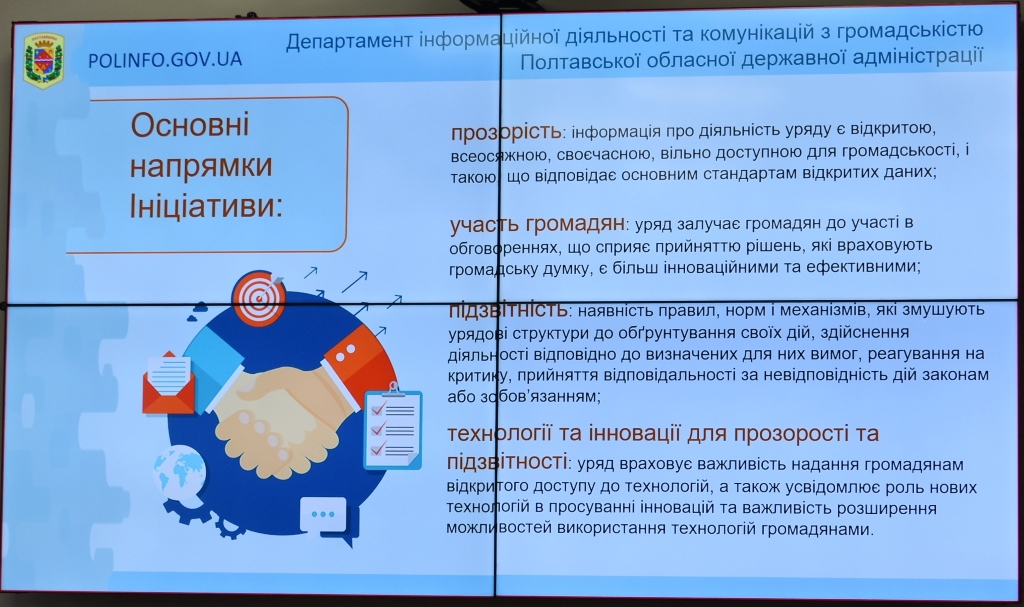 POLINFO.GOV.UA

Департамент інформаційної діяльності та комунікацій з громадськістю Полтавської обласної державної адміністрації

Основні напрямки Ініціативи:

прозорість: інформація про діяльність уряду є відкритою, всеосяжною, своєчасною, вільно доступною для громадськості, і такою, що відповідає основним стандартам відкритих даних;

участь громадян: уряд залучає громадян до участі в обговореннях, що сприяє прийняттю рішень, які враховують громадську думку, є більш інноваційними та ефективними;

підзвітність: наявність правил, норм і механізмів, які змушують урядові структури до обґрунтування своїх дій, здійснення діяльності відповідно до визначених для них вимог, реагування на критику, прийняття відповідальності за невідповідність дій законам або зобов'язанням;

технології та інновації для прозорості та підзвітності: уряд враховує важливість надання громадянам відкритого доступу до технологій, а також усвідомлює роль нових технологій в просуванні інновацій та важливість розширення можливостей використання технологій громадянами.